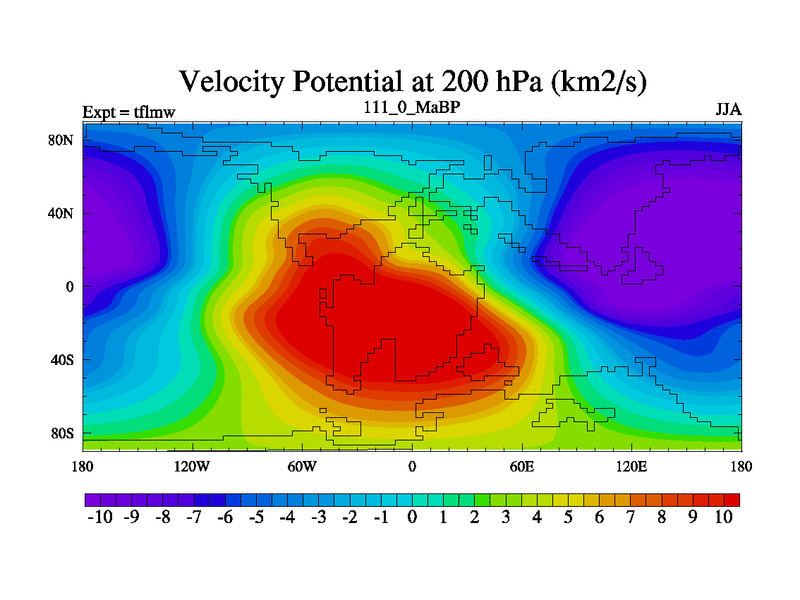 Velocity Potential at 200 hPa (km2/s)

Expt = tflmw

111_0_MaBP

JJA

80N
40N
0
40S
80S

180
120W
60W
0
60E
120E
180

-10 -9 -8 -7 -6 -5 -4 -3 -2 -1 0 1 2 3 4 5 6 7 8 9 10